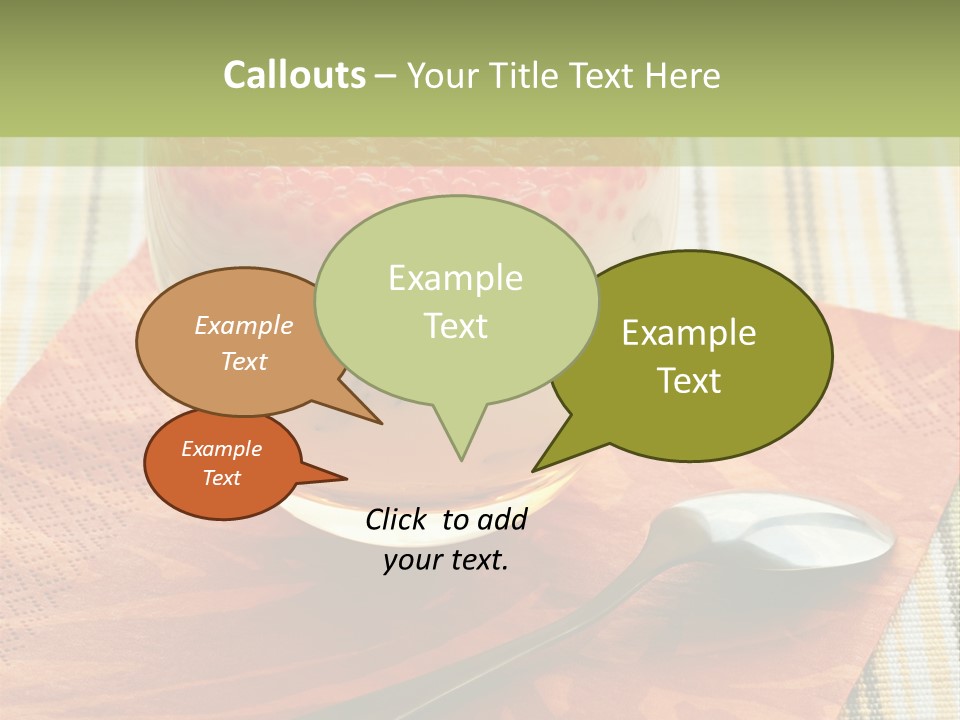 Callouts – Your Title Text Here

Example Text

Example Text

Example Text

Example Text

Click to add your text.